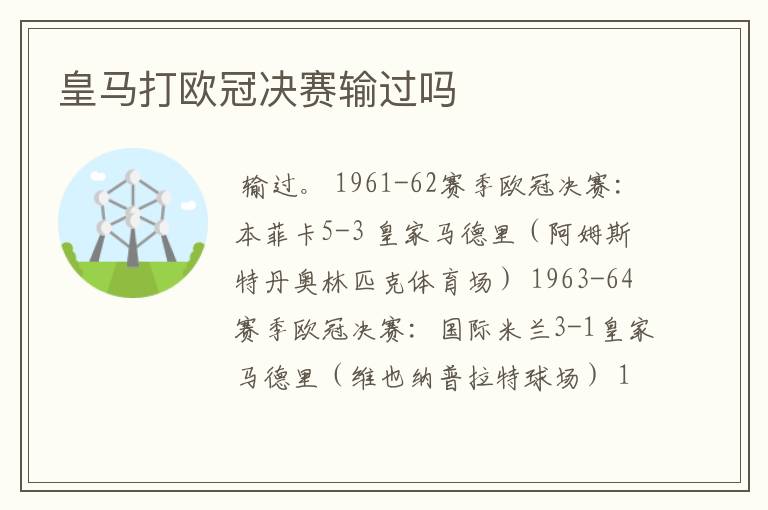 皇马打欧冠决赛输过吗

输过。1961-62赛季欧冠决赛：本菲卡5-3 皇家马德里（阿姆斯特丹奥林匹克体育场）1963-64赛季欧冠决赛：国际米兰3-1皇家马德里（维也纳普拉特球场）1